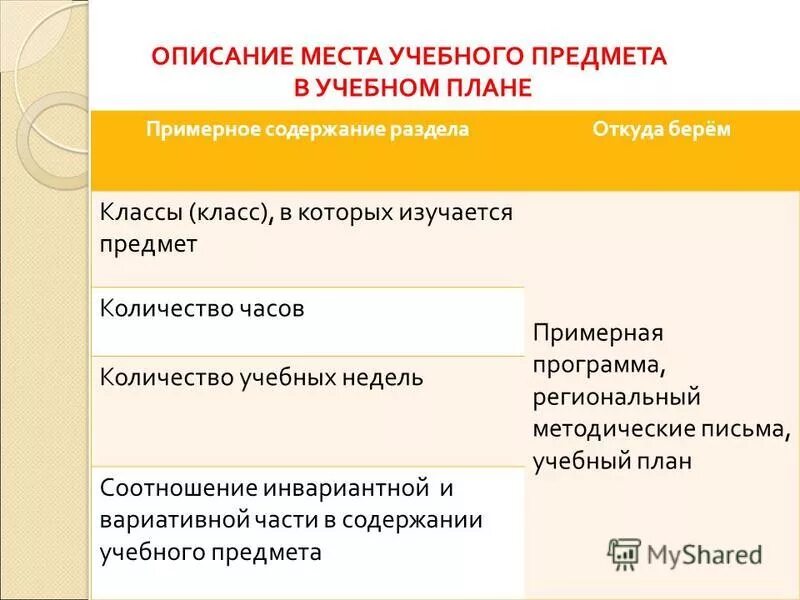 ОПИСАНИЕ МЕСТА УЧЕБНОГО ПРЕДМЕТА В УЧЕБНОМ ПЛАНЕ

| Примерное содержание раздела | Откуда берём |
|---|---|
| Классы (класс), в которых изучается предмет | Примерная программа, региональный методические письма, учебный план |
| Количество часов | |
| Количество учебных недель | |
| Соотношение инвариантной и вариативной части в содержании учебного предмета | |

MyShared